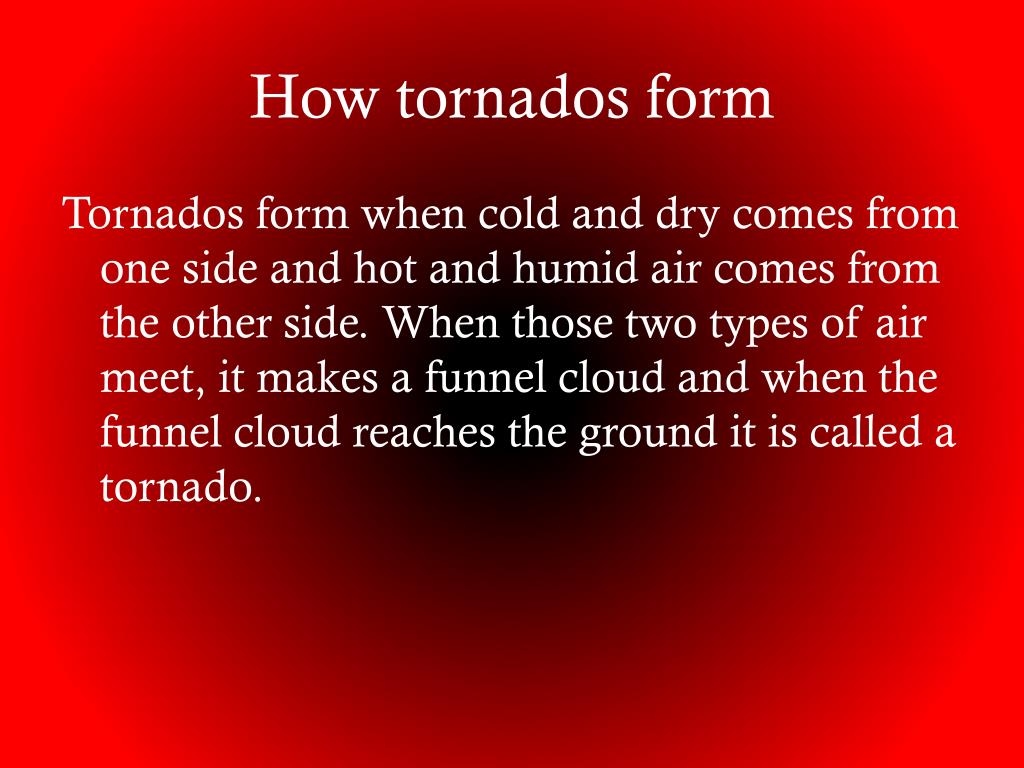 How tornados form

Tornados form when cold and dry comes from one side and hot and humid air comes from the other side. When those two types of air meet, it makes a funnel cloud and when the funnel cloud reaches the ground it is called a tornado.